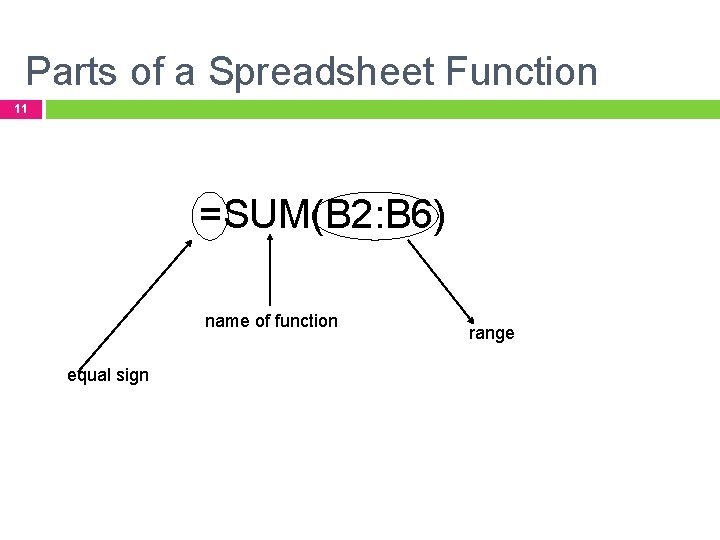 Parts of a Spreadsheet Function

11

=SUM(B2:B6)

name of function

range

equal sign